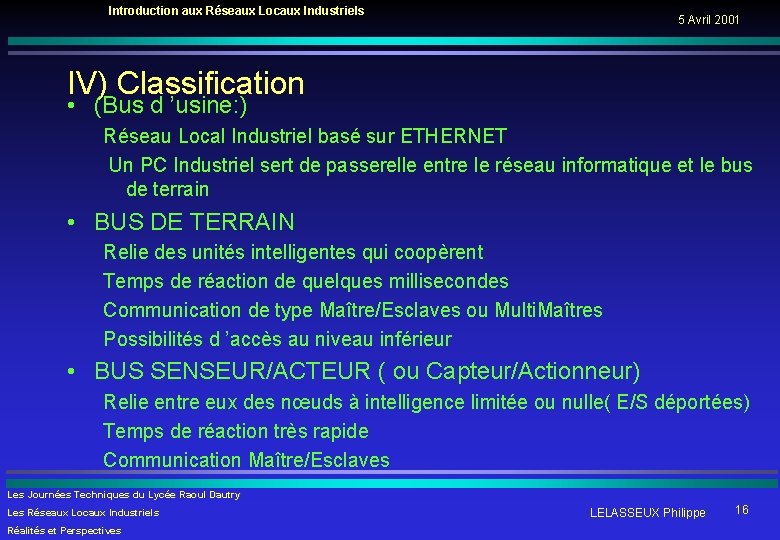 Introduction aux Réseaux Locaux Industriels

5 Avril 2001

IV) Classification

• (Bus d 'usine:)

Réseau Local Industriel basé sur ETHERNET

Un PC Industriel sert de passerelle entre le réseau informatique et le bus de terrain

• BUS DE TERRAIN

Relie des unités intelligentes qui coopèrent

Temps de réaction de quelques millisecondes

Communication de type Maître/Esclaves ou MultiMaîtres

Possibilités d 'accès au niveau inférieur

• BUS SENSEUR/ACTEUR ( ou Capteur/Actionneur)

Relie entre eux des nœuds à intelligence limitée ou nulle( E/S déportées)

Temps de réaction très rapide

Communication Maître/Esclaves

Les Journées Techniques du Lycée Raoul Dautry

Les Réseaux Locaux Industriels

Réalités et Perspectives

LELASSEUX Philippe

16